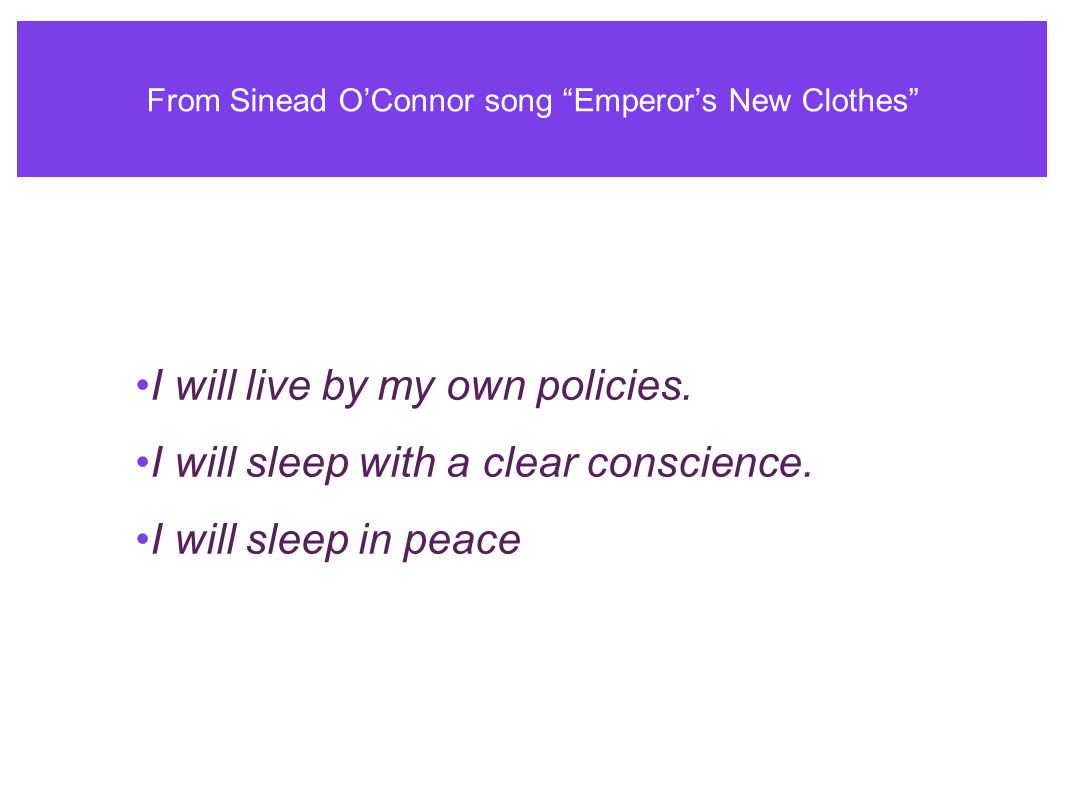 From Sinead O’Connor song “Emperor’s New Clothes”

•I will live by my own policies.

•I will sleep with a clear conscience.

•I will sleep in peace